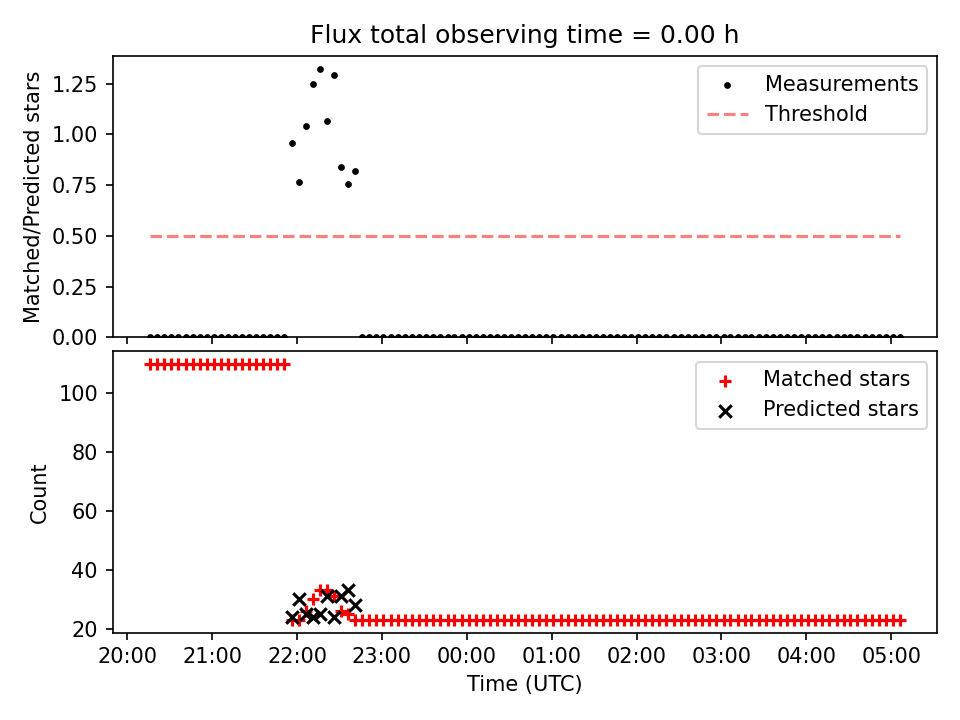 Flux total observing time = 0.00 h

Matched/Predicted stars

1.25
1.00
0.75
0.50
0.25
0.00

Measurements
Threshold

Count

100
80
60
40
20

Matched stars
Predicted stars

20:00 21:00 22:00 23:00 00:00 01:00 02:00 03:00 04:00 05:00

Time (UTC)